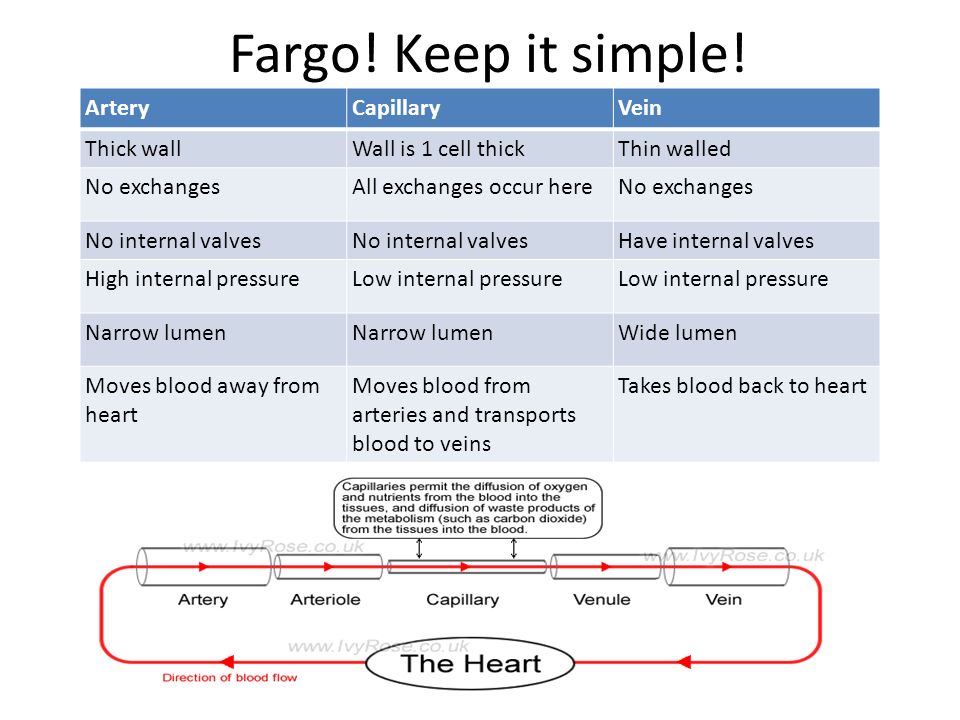 Fargo! Keep it simple!

| Artery | Capillary | Vein |
|---|---|---|
| Thick wall | Wall is 1 cell thick | Thin walled |
| No exchanges | All exchanges occur here | No exchanges |
| No internal valves | No internal valves | Have internal valves |
| High internal pressure | Low internal pressure | Low internal pressure |
| Narrow lumen | Narrow lumen | Wide lumen |
| Moves blood away from heart | Moves blood from arteries and transports blood to veins | Takes blood back to heart |

Capillaries permit the diffusion of oxygen and nutrients from the blood into the tissues, and diffusion of waste products of the metabolism (such as carbon dioxide) from the tissues into the blood.

www.IvyRose.co.uk

www.IvyRose.co.uk

Artery

Arteriole

Capillary

Venule

Vein

www.IvyRose.co.uk

The Heart

Direction of blood flow